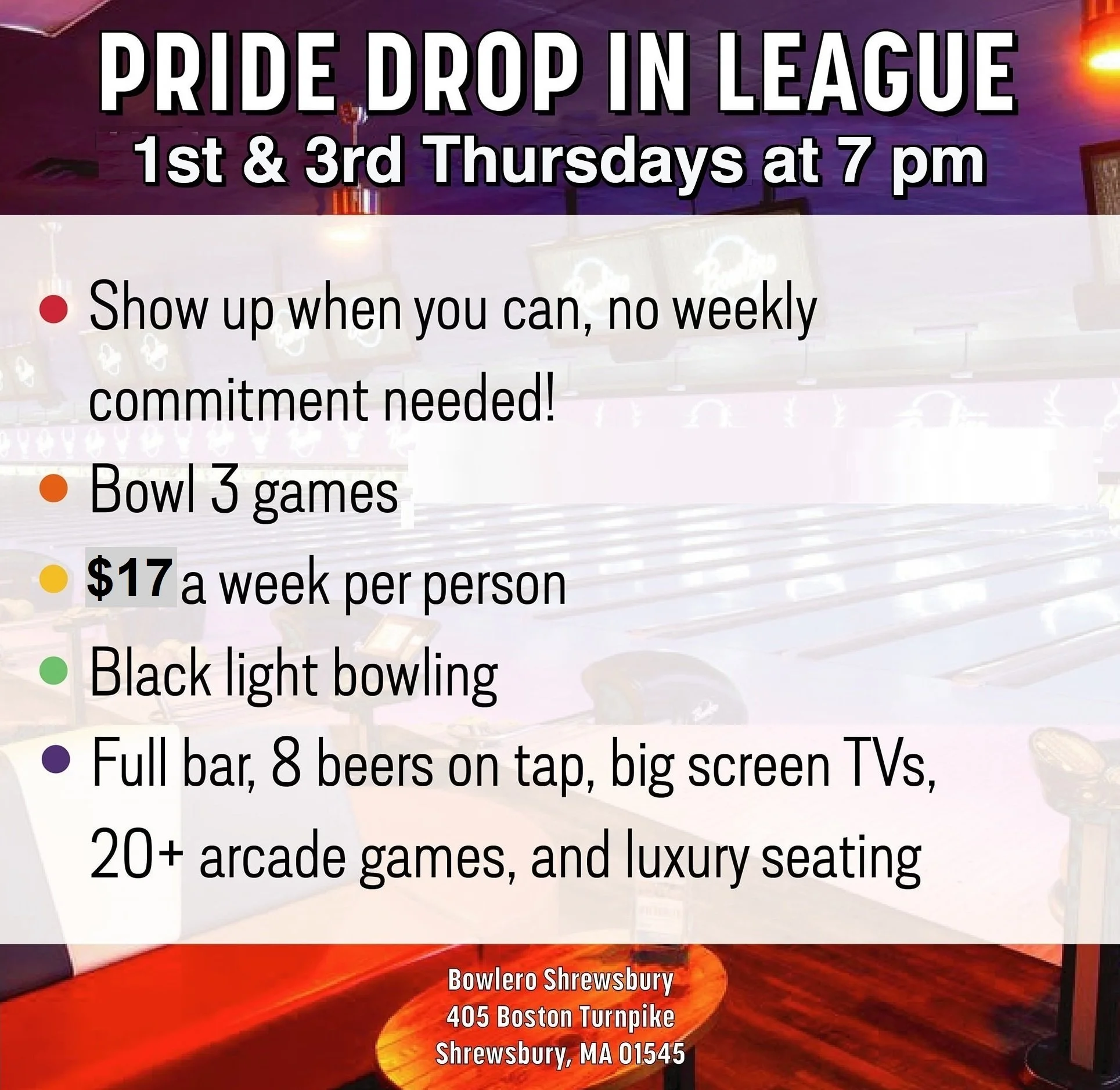 PRIDE DROP IN LEAGUE
1st & 3rd Thursdays at 7 pm

• Show up when you can, no weekly commitment needed!
• Bowl 3 games
• $17 a week per person
• Black light bowling
• Full bar, 8 beers on tap, big screen TVs, 20+ arcade games, and luxury seating

Bowlero Shrewsbury
405 Boston Turnpike
Shrewsbury, MA 01545